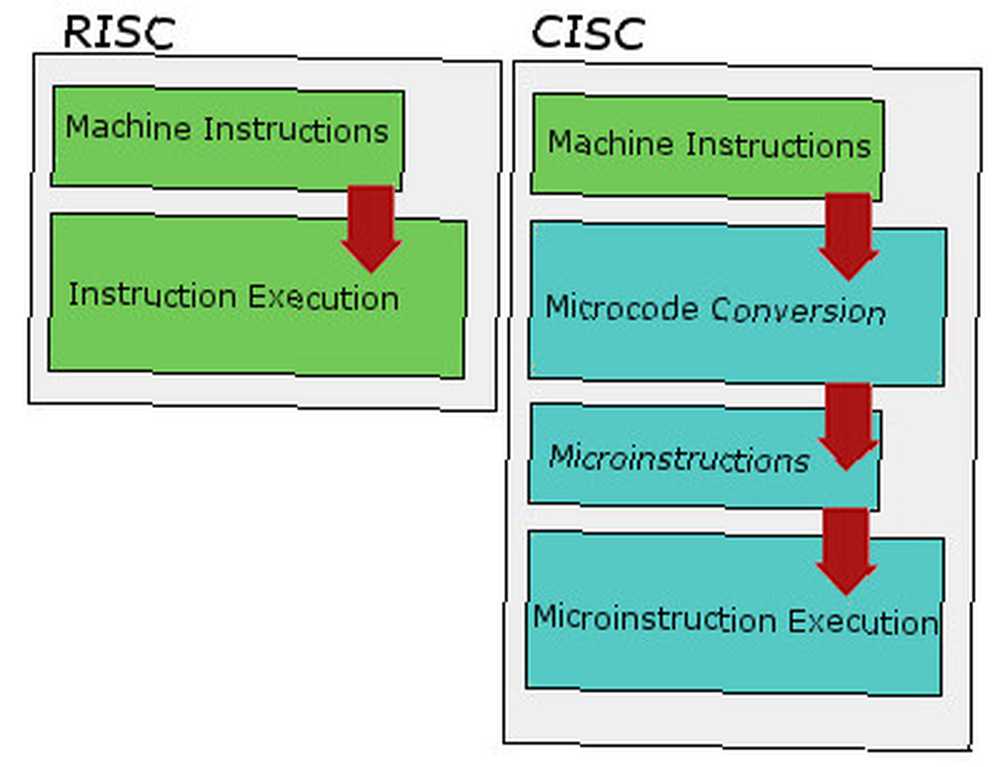 RISC

Machine Instructions

Instruction Execution

CISC

Machine Instructions

Microcode Conversion

Microinstructions

Microinstruction Execution